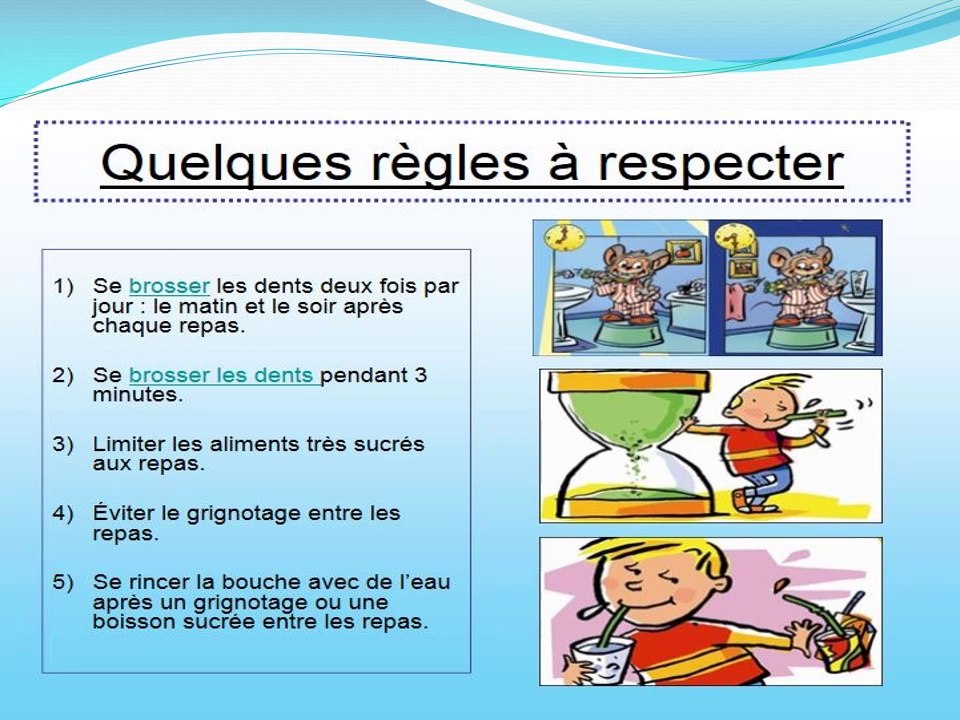 Quelques règles à respecter

1) Se brosser les dents deux fois par jour : le matin et le soir après chaque repas.

2) Se brosser les dents pendant 3 minutes.

3) Limiter les aliments très sucrés aux repas.

4) Éviter le grignotage entre les repas.

5) Se rincer la bouche avec de l'eau après un grignotage ou une boisson sucrée entre les repas.